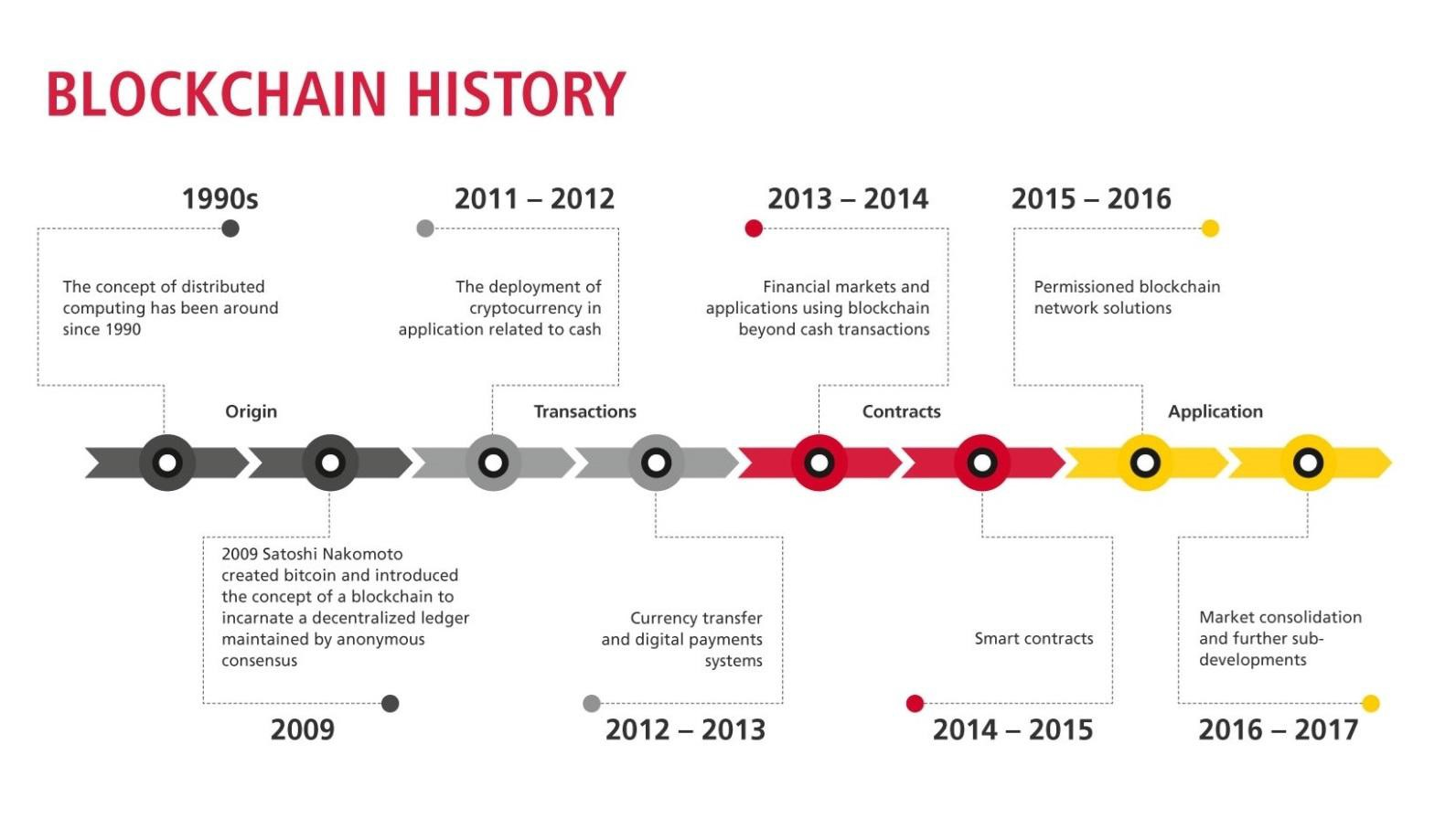 BLOCKCHAIN HISTORY

1990s

The concept of distributed computing has been around since 1990

2011 – 2012

The deployment of cryptocurrency in application related to cash

2013 – 2014

Financial markets and applications using blockchain beyond cash transactions

2015 – 2016

Permissioned blockchain network solutions

Origin

Transactions

Contracts

Application

2009 Satoshi Nakomoto created bitcoin and introduced the concept of a blockchain to incarnate a decentralized ledger maintained by anonymous consensus

2009

Currency transfer and digital payments systems

2012 – 2013

Smart contracts

2014 – 2015

Market consolidation and further sub-developments

2016 – 2017